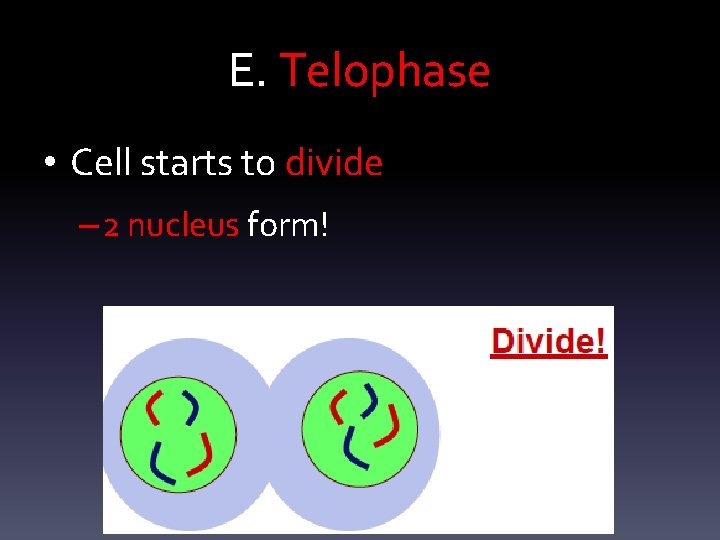 E. Telophase

• Cell starts to divide

– 2 nucleus form!

Divide!